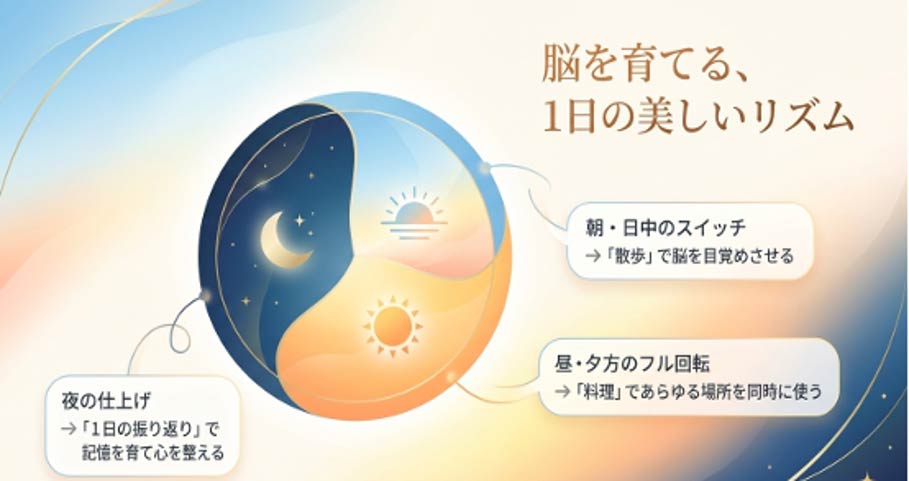 脳を育てる、
1日の美しいリズム

朝・日中のスイッチ
→「散歩」で脳を目覚めさせる

昼・夕方のフル回転
→「料理」であらゆる場所を同時に使う

夜の仕上げ
→「1日の振り返り」で記憶を育て心を整える